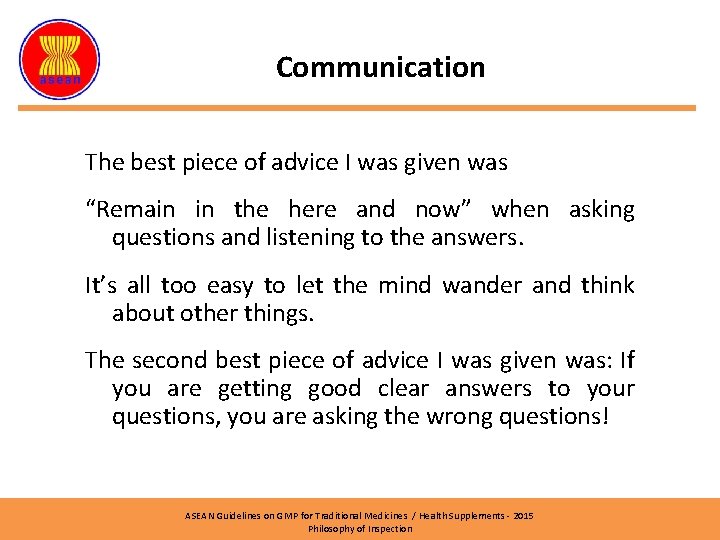 asean

Communication

The best piece of advice I was given was

“Remain in the here and now” when asking questions and listening to the answers.

It’s all too easy to let the mind wander and think about other things.

The second best piece of advice I was given was: If you are getting good clear answers to your questions, you are asking the wrong questions!

ASEAN Guidelines on GMP for Traditional Medicines / Health Supplements - 2015
Philosophy of Inspection